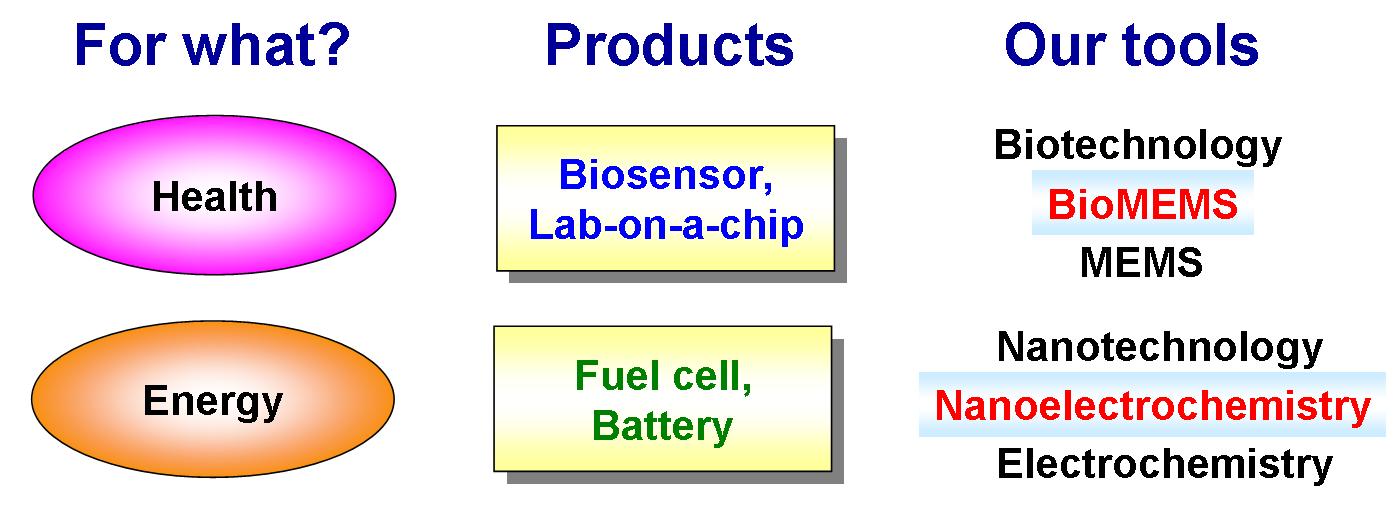 For what?

Health

Energy

Products

Biosensor, Lab-on-a-chip

Fuel cell, Battery

Our tools

Biotechnology
BioMEMS
MEMS

Nanotechnology
Nanoelectrochemistry
Electrochemistry